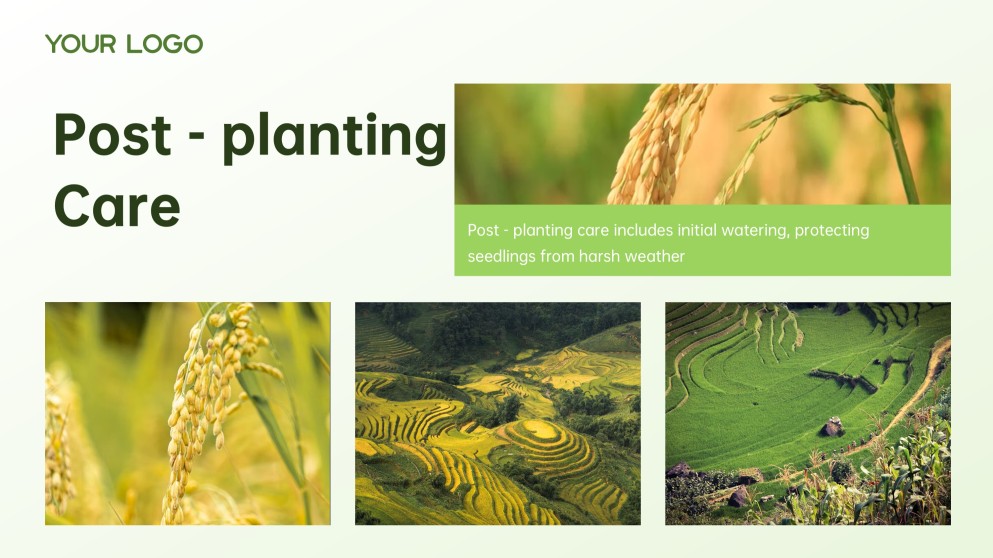 YOUR LOGO

Post - planting Care

Post - planting care includes initial watering, protecting seedlings from harsh weather